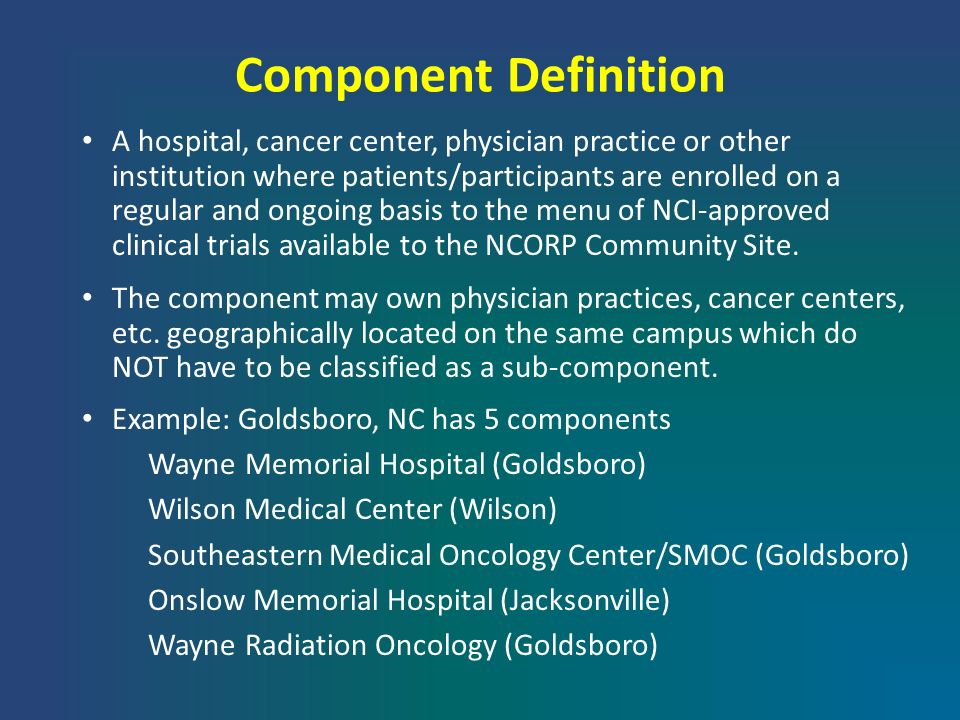 Component Definition

• A hospital, cancer center, physician practice or other institution where patients/participants are enrolled on a regular and ongoing basis to the menu of NCI-approved clinical trials available to the NCORP Community Site.

• The component may own physician practices, cancer centers, etc. geographically located on the same campus which do NOT have to be classified as a sub-component.

• Example: Goldsboro, NC has 5 components

Wayne Memorial Hospital (Goldsboro)

Wilson Medical Center (Wilson)

Southeastern Medical Oncology Center/SMOC (Goldsboro)

Onslow Memorial Hospital (Jacksonville)

Wayne Radiation Oncology (Goldsboro)